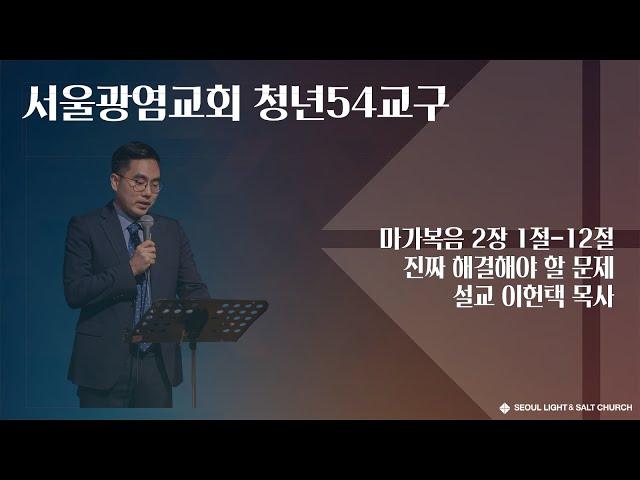 서울광염교회 청년54교구

마가복음 2장 1절-12절
진짜 해결해야 할 문제
설교 이헌택 목사

SEOUL LIGHT & SALT CHURCH